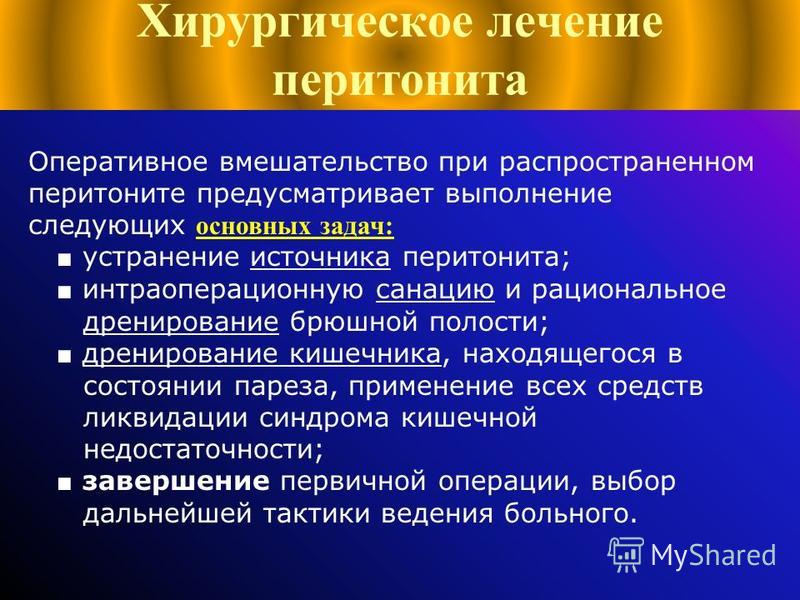 Хирургическое лечение перитонита

Оперативное вмешательство при распространенном перитоните предусматривает выполнение следующих основных задач:
■ устранение источника перитонита;
■ интраоперационную санацию и рациональное дренирование брюшной полости;
■ дренирование кишечника, находящегося в состоянии пареза, применение всех средств ликвидации синдрома кишечной недостаточности;
■ завершение первичной операции, выбор дальнейшей тактики ведения больного.

MyShared